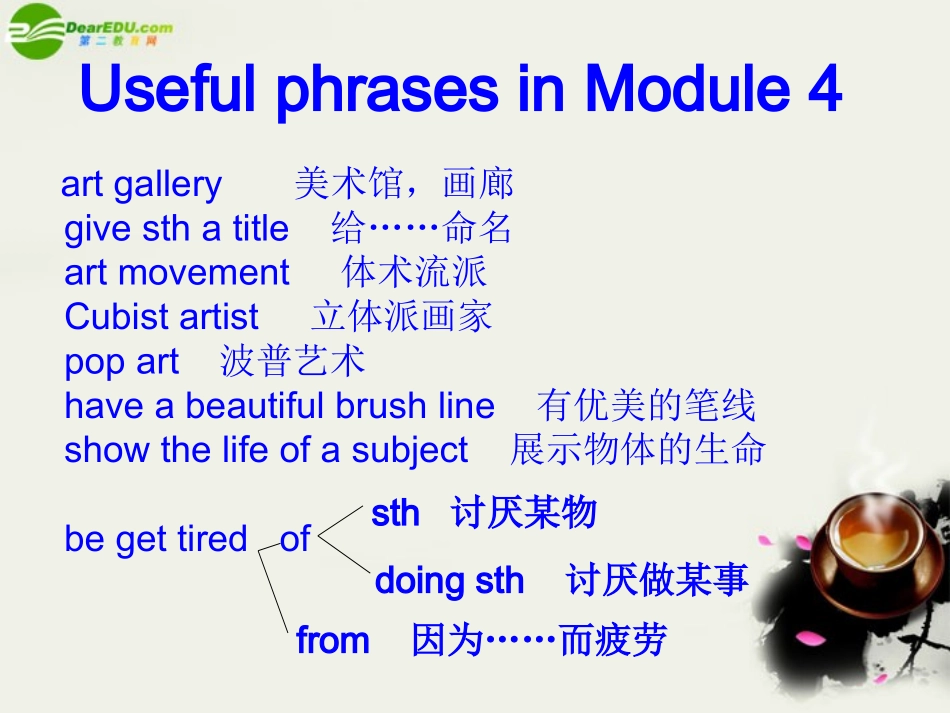 DearEDU.com
第二教育网

Useful phrases in Module 4

art gallery 美术馆，画廊
give sth a title 给……命名
art movement 体术流派
Cubist artist 立体派画家
pop art 波普艺术
have a beautiful brush line 有优美的笔线
show the life of a subject 展示物体的生命

be get tired of sth 讨厌某物
doing sth 讨厌做某事
from 因为……而疲劳